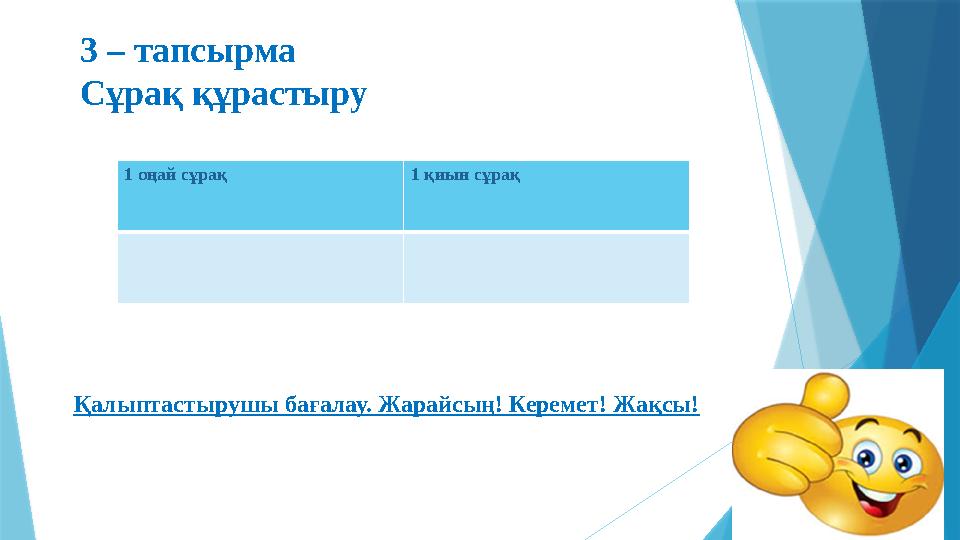 3 – тапсырма
Сұрақ құрастыру

| 1 оңай сұрақ | 1 қиын сұрақ |
|---|---|
| | |

Қалыптастырушы бағалау. Жарайсың! Керемет! Жақсы!